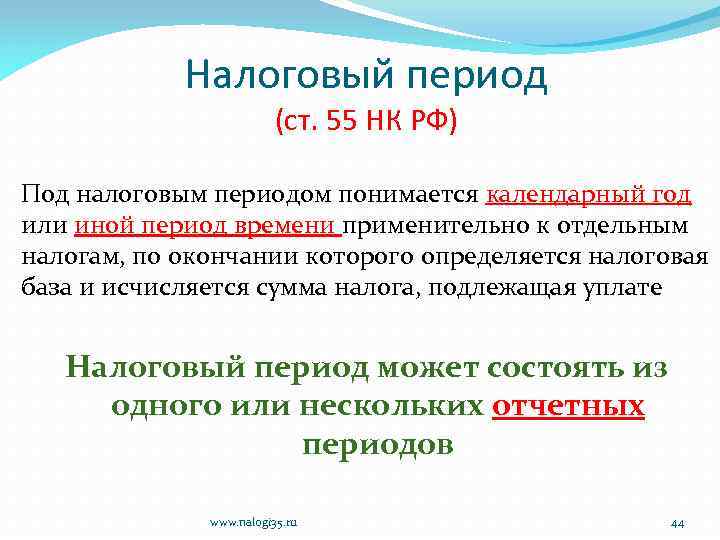 Налоговый период
(ст. 55 НК РФ)

Под налоговым периодом понимается календарный год или иной период времени применительно к отдельным налогам, по окончании которого определяется налоговая база и исчисляется сумма налога, подлежащая уплате

Налоговый период может состоять из одного или нескольких отчетных периодов

www.nalogi35.ru

44